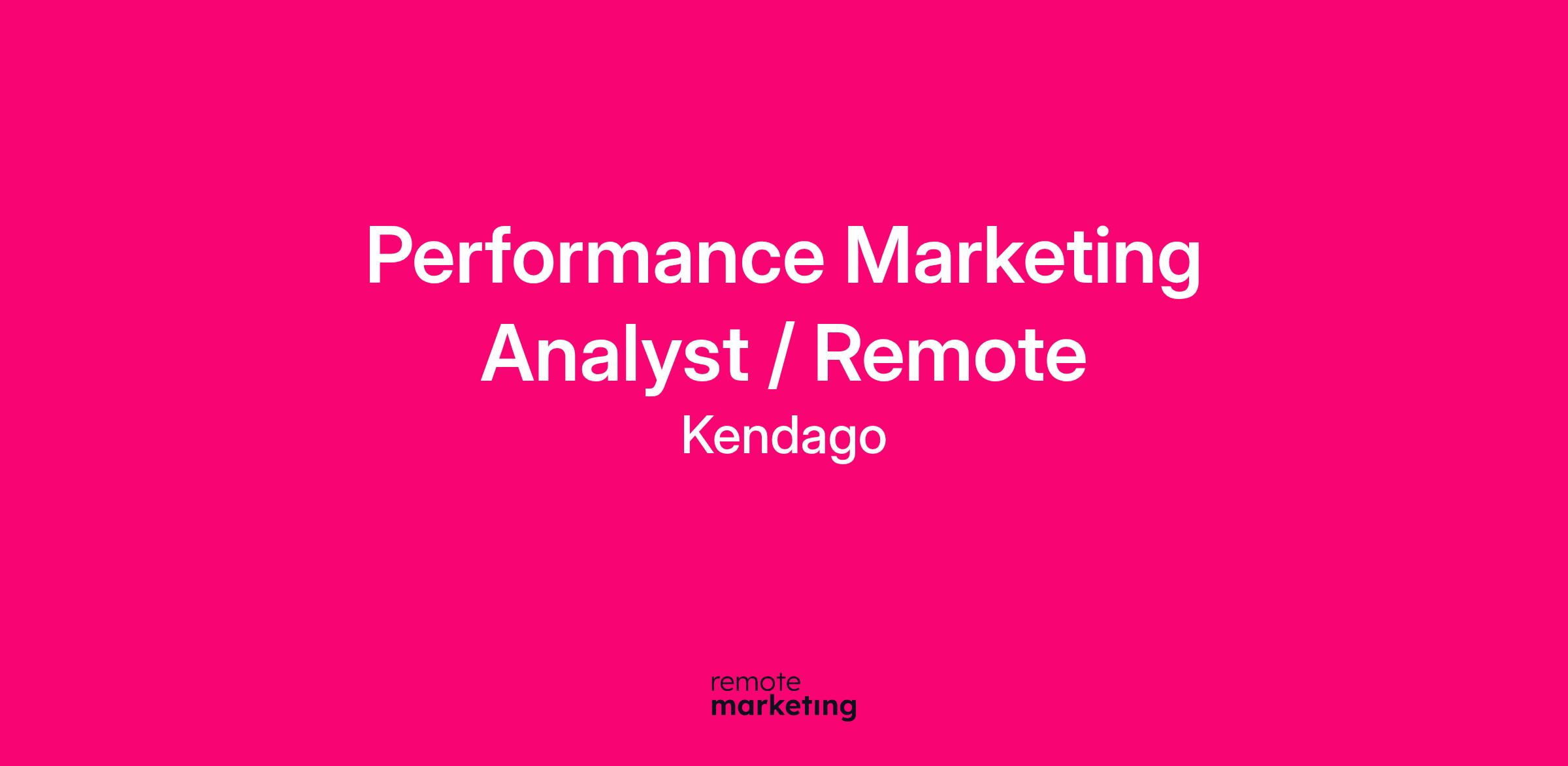 Performance Marketing Analyst / Remote

Kendago

remote
marketing